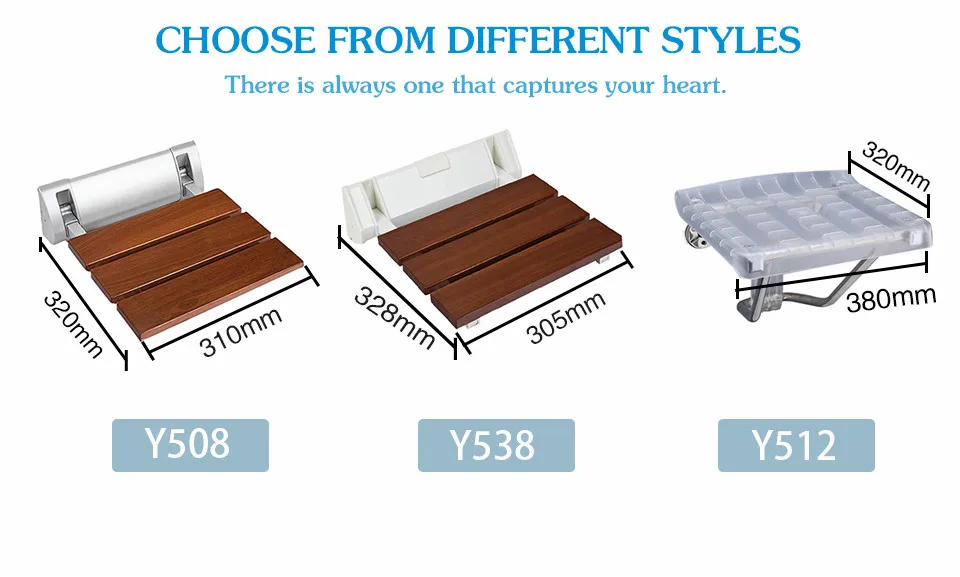 CHOOSE FROM DIFFERENT STYLES

There is always one that captures your heart.

320mm

310mm

328mm

305mm

320mm

380mm

Y508

Y538

Y512